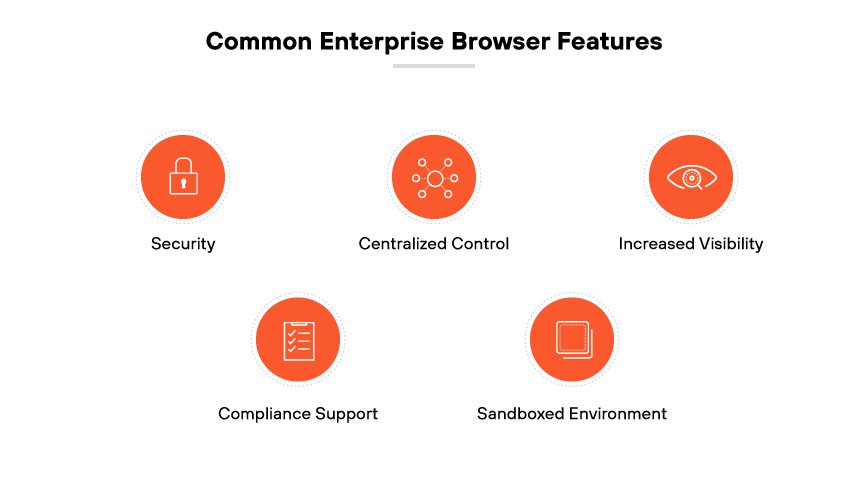 Common Enterprise Browser Features

Security

Centralized Control

Increased Visibility

Compliance Support

Sandboxed Environment